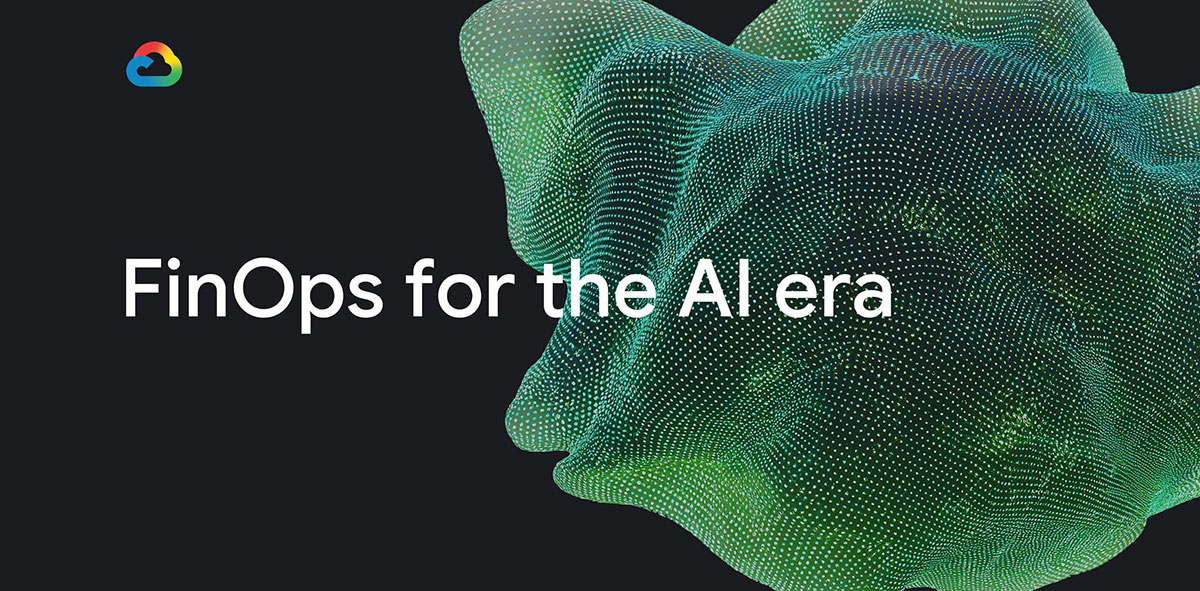 FinOps for the AI era